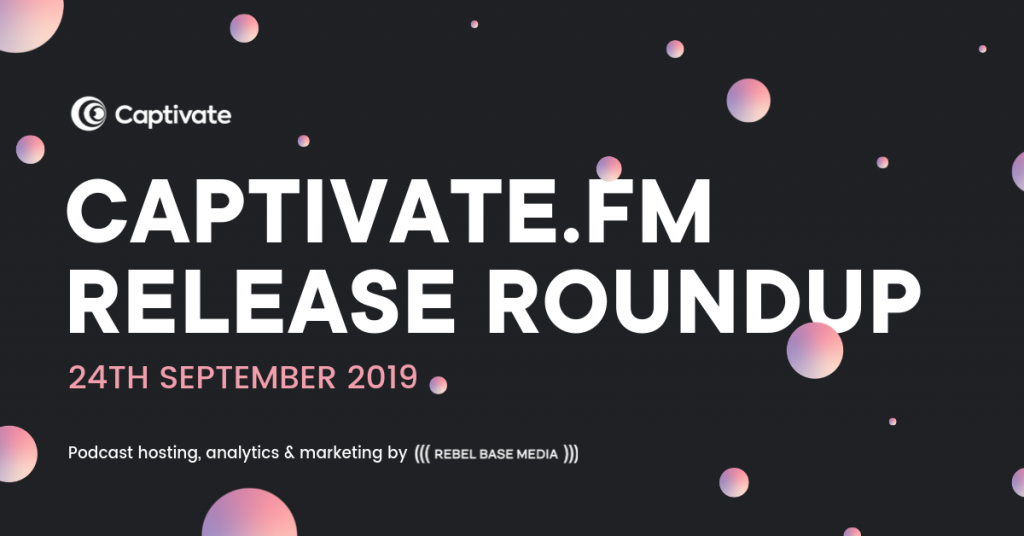 Captivate

CAPTIVATE.FM RELEASE ROUNDUP

24TH SEPTEMBER 2019

Podcast hosting, analytics & marketing by ((( REBEL BASE MEDIA )))